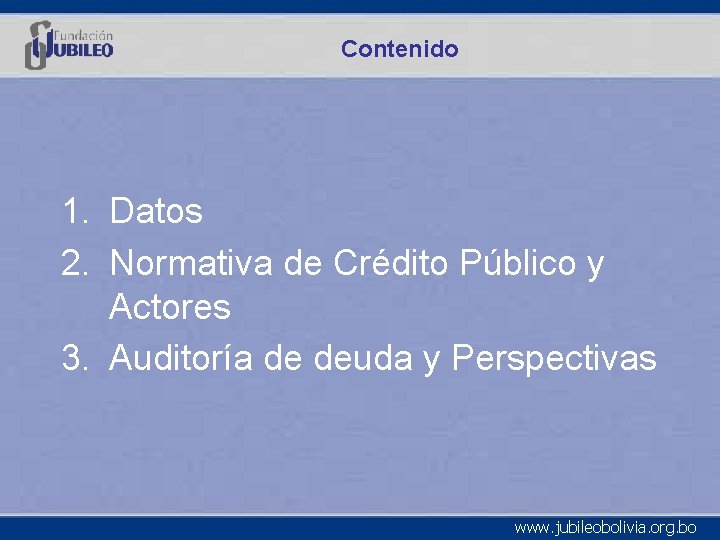 Fundación
JUBILEO

Contenido

1. Datos
2. Normativa de Crédito Público y Actores
3. Auditoría de deuda y Perspectivas

www.jubileobolivia.org.bo